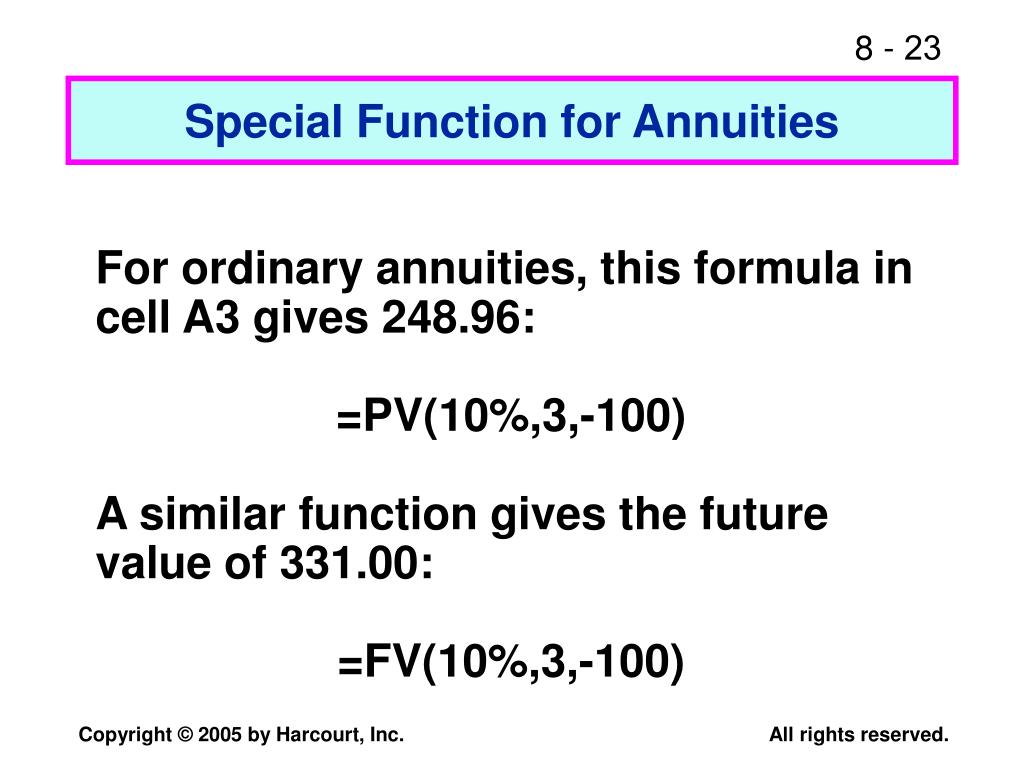 8 - 23

Special Function for Annuities

For ordinary annuities, this formula in cell A3 gives 248.96:

=PV(10%,3,-100)

A similar function gives the future value of 331.00:

=FV(10%,3,-100)

Copyright © 2005 by Harcourt, Inc.

All rights reserved.